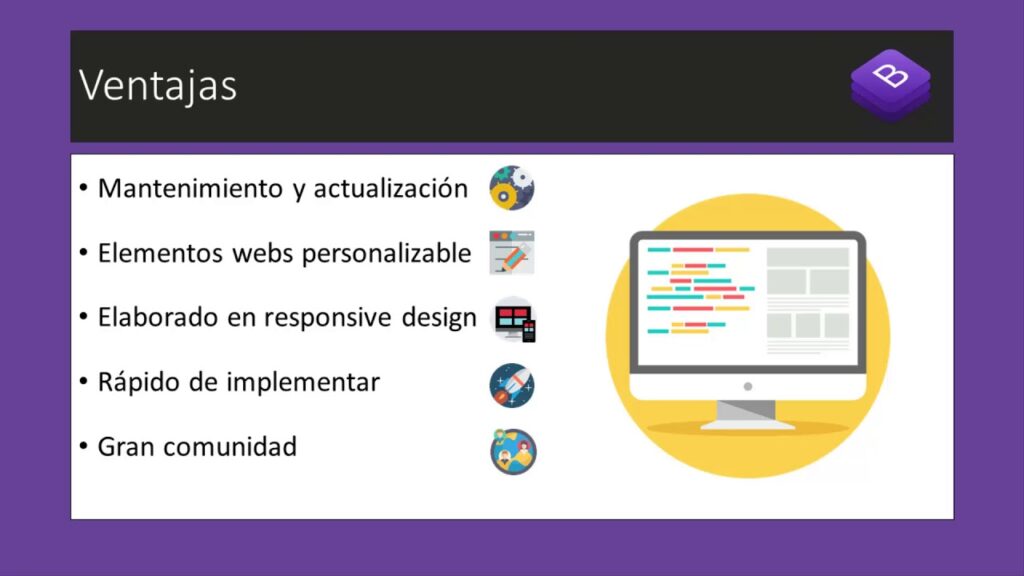 Ventajas

B

• Mantenimiento y actualización

• Elementos webs personalizable

• Elaborado en responsive design

• Rápido de implementar

• Gran comunidad